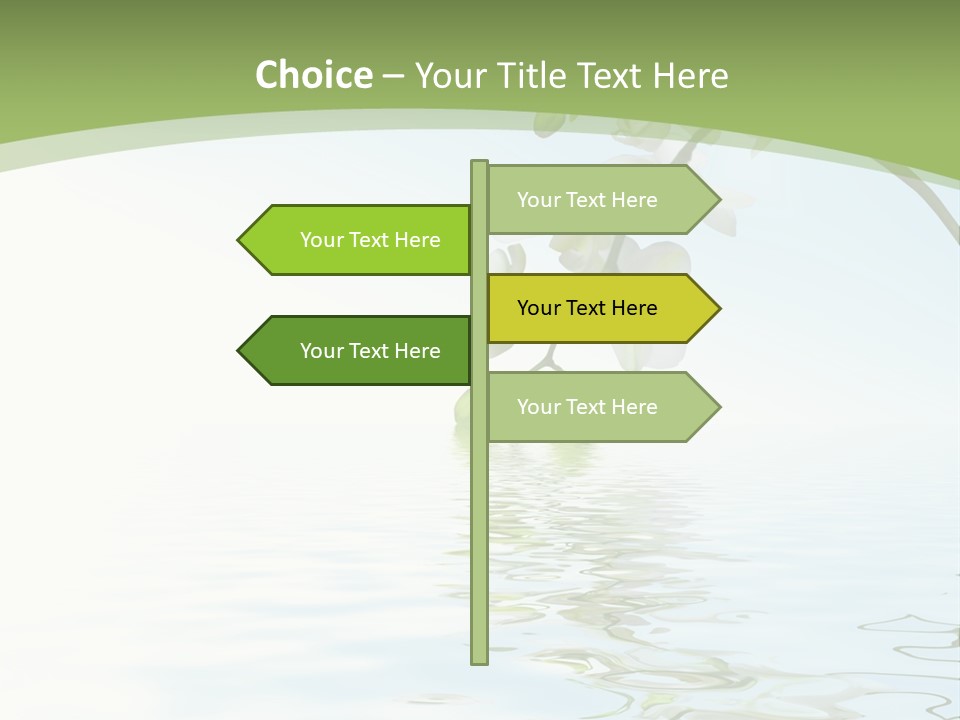 Choice – Your Title Text Here

Your Text Here

Your Text Here

Your Text Here

Your Text Here

Your Text Here